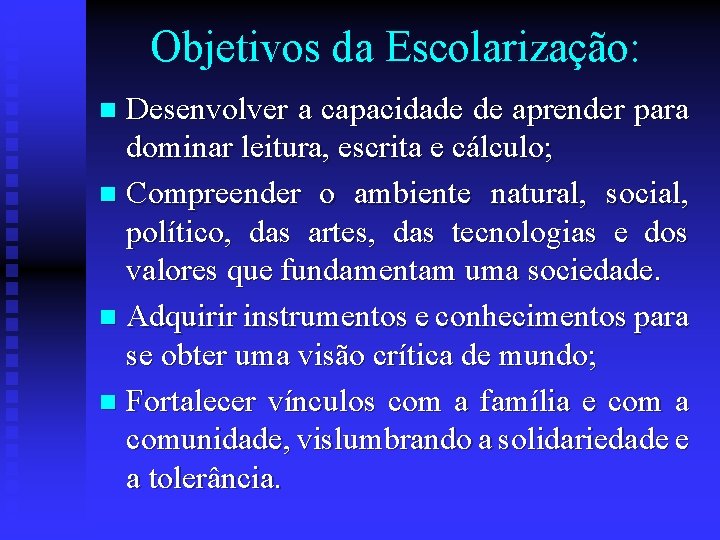 Objetivos da Escolarização:

- Desenvolver a capacidade de aprender para dominar leitura, escrita e cálculo;
- Compreender o ambiente natural, social, político, das artes, das tecnologias e dos valores que fundamentam uma sociedade.
- Adquirir instrumentos e conhecimentos para se obter uma visão crítica de mundo;
- Fortalecer vínculos com a família e com a comunidade, vislumbrando a solidariedade e a tolerância.